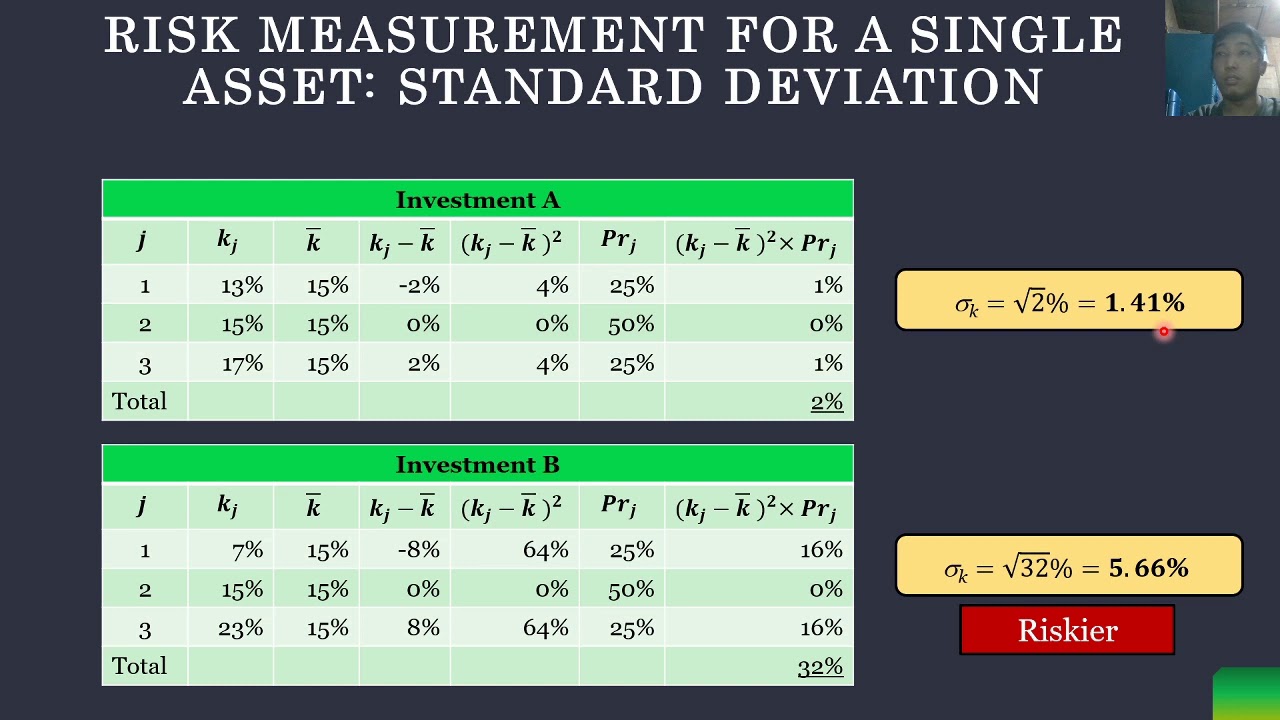 RISK MEASUREMENT FOR A SINGLE ASSET: STANDARD DEVIATION

Investment A

| $j$ | $k_j$ | $\overline{k}$ | $k_j - \overline{k}$ | $(k_j - \overline{k})^2$ | $Pr_j$ | $(k_j - \overline{k})^2 \times Pr_j$ |
|---|---|---|---|---|---|---|
| 1 | 13% | 15% | -2% | 4% | 25% | 1% |
| 2 | 15% | 15% | 0% | 0% | 50% | 0% |
| 3 | 17% | 15% | 2% | 4% | 25% | 1% |
| Total | | | | | | 2% |

$\sigma_k = \sqrt{2}\% = 1.41\%$

Investment B

| $j$ | $k_j$ | $\overline{k}$ | $k_j - \overline{k}$ | $(k_j - \overline{k})^2$ | $Pr_j$ | $(k_j - \overline{k})^2 \times Pr_j$ |
|---|---|---|---|---|---|---|
| 1 | 7% | 15% | -8% | 64% | 25% | 16% |
| 2 | 15% | 15% | 0% | 0% | 50% | 0% |
| 3 | 23% | 15% | 8% | 64% | 25% | 16% |
| Total | | | | | | 32% |

$\sigma_k = \sqrt{32}\% = 5.66\%$

Riskier